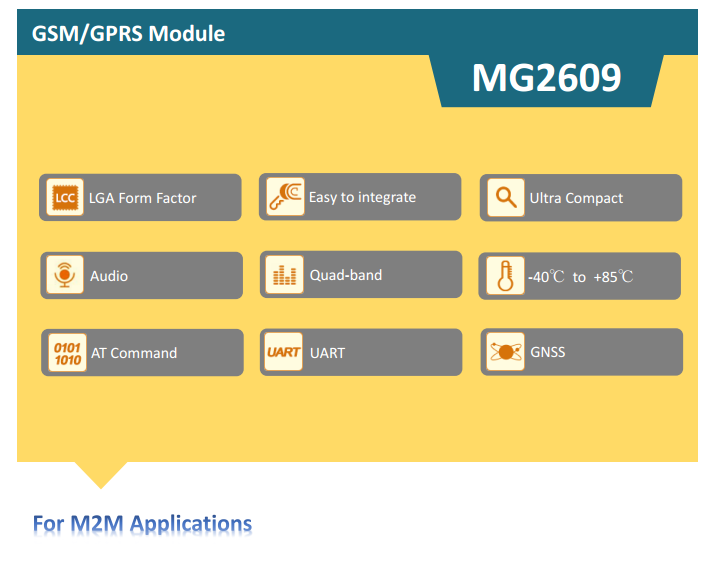 GSM/GPRS Module

MG2609

LCC LGA Form Factor

Easy to integrate

Ultra Compact

Audio

Quad-band

-40℃ to +85℃

0101 1010 AT Command

UART UART

GNSS

For M2M Applications